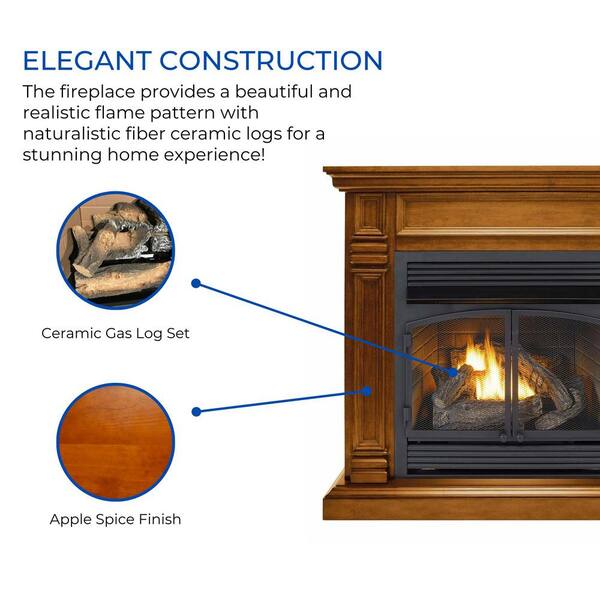 ELEGANT CONSTRUCTION

The fireplace provides a beautiful and realistic flame pattern with naturalistic fiber ceramic logs for a stunning home experience!

Ceramic Gas Log Set

Apple Spice Finish